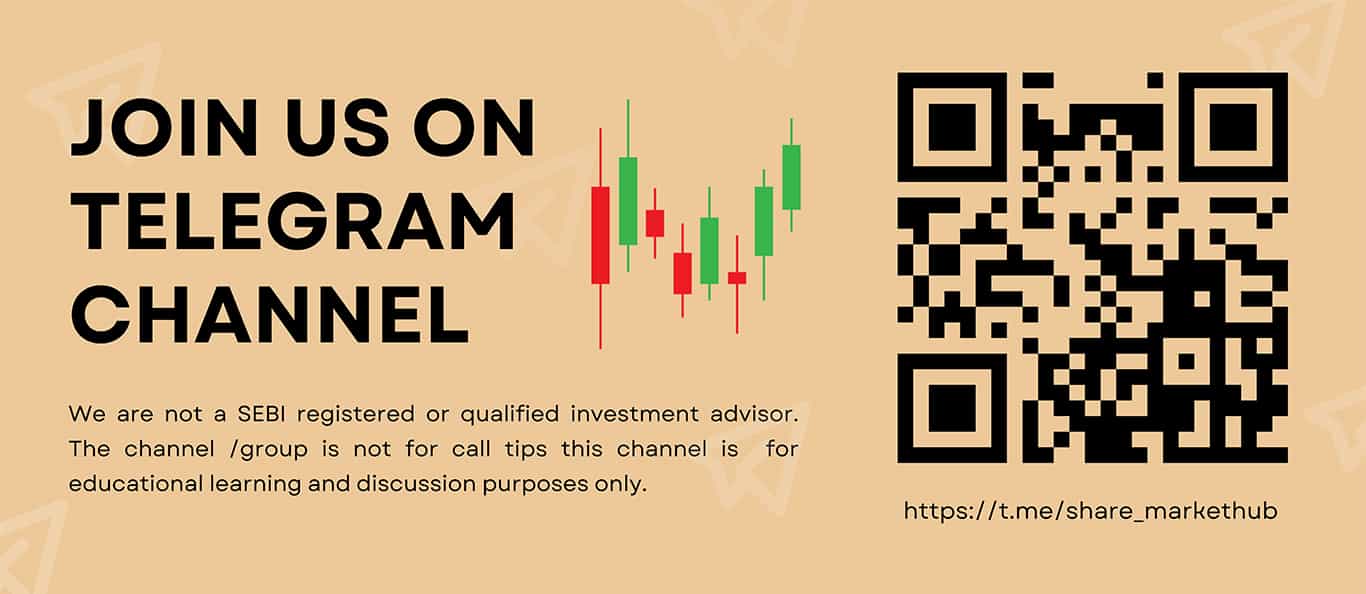 JOIN US ON TELEGRAM CHANNEL

We are not a SEBI registered or qualified investment advisor. The channel /group is not for call tips this channel is for educational learning and discussion purposes only.

https://t.me/share_markethub